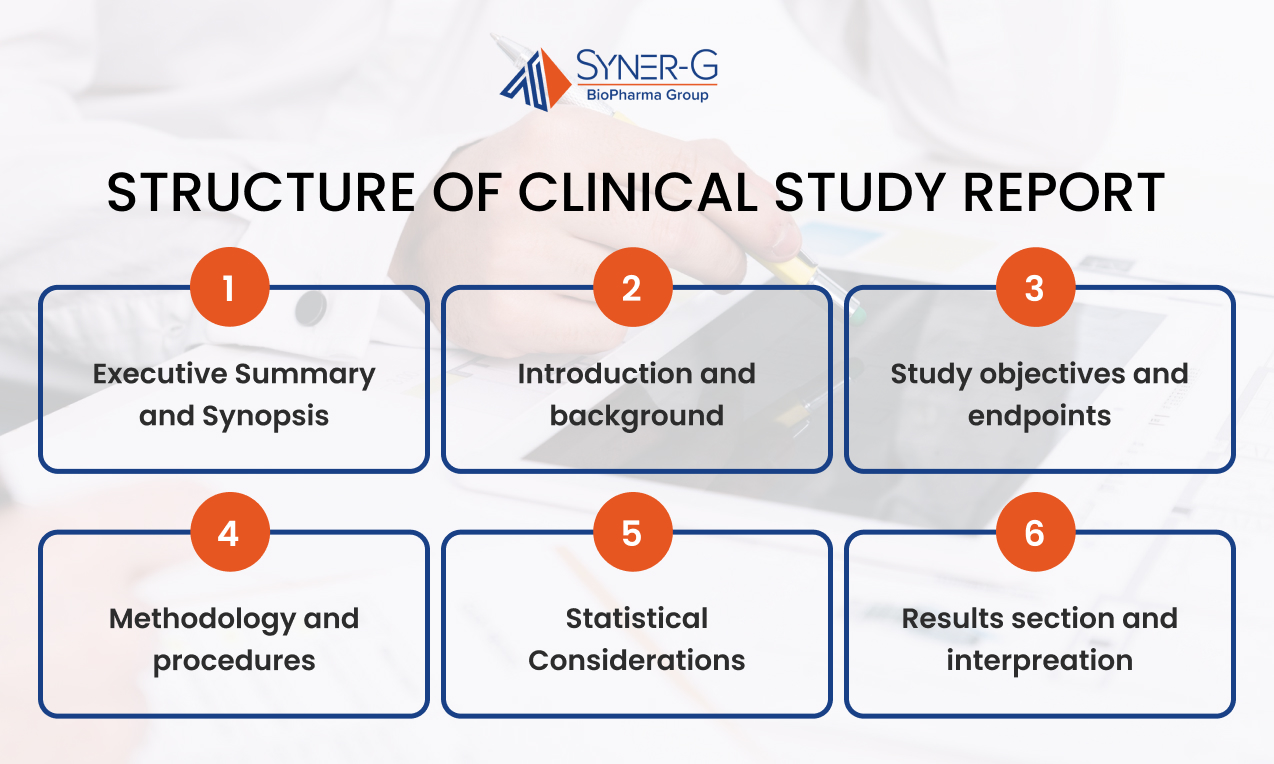 SYNER-G
BioPharma Group

STRUCTURE OF CLINICAL STUDY REPORT

1
Executive Summary and Synopsis

2
Introduction and background

3
Study objectives and endpoints

4
Methodology and procedures

5
Statistical Considerations

6
Results section and interpreation